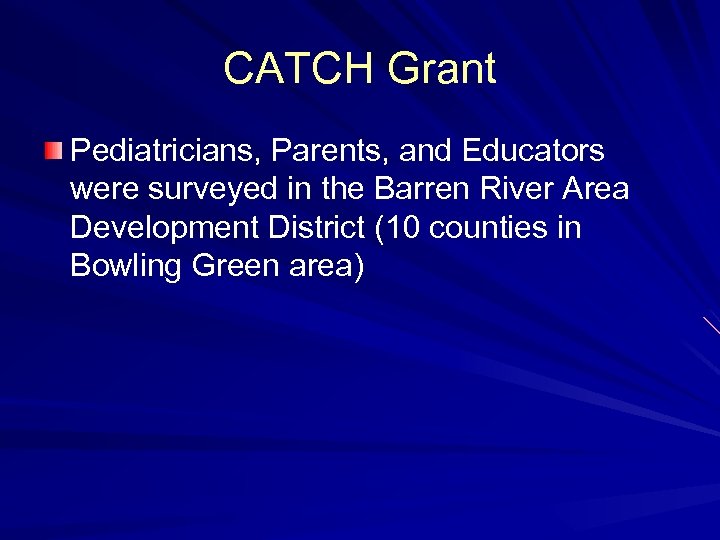 CATCH Grant

Pediatricians, Parents, and Educators were surveyed in the Barren River Area Development District (10 counties in Bowling Green area)